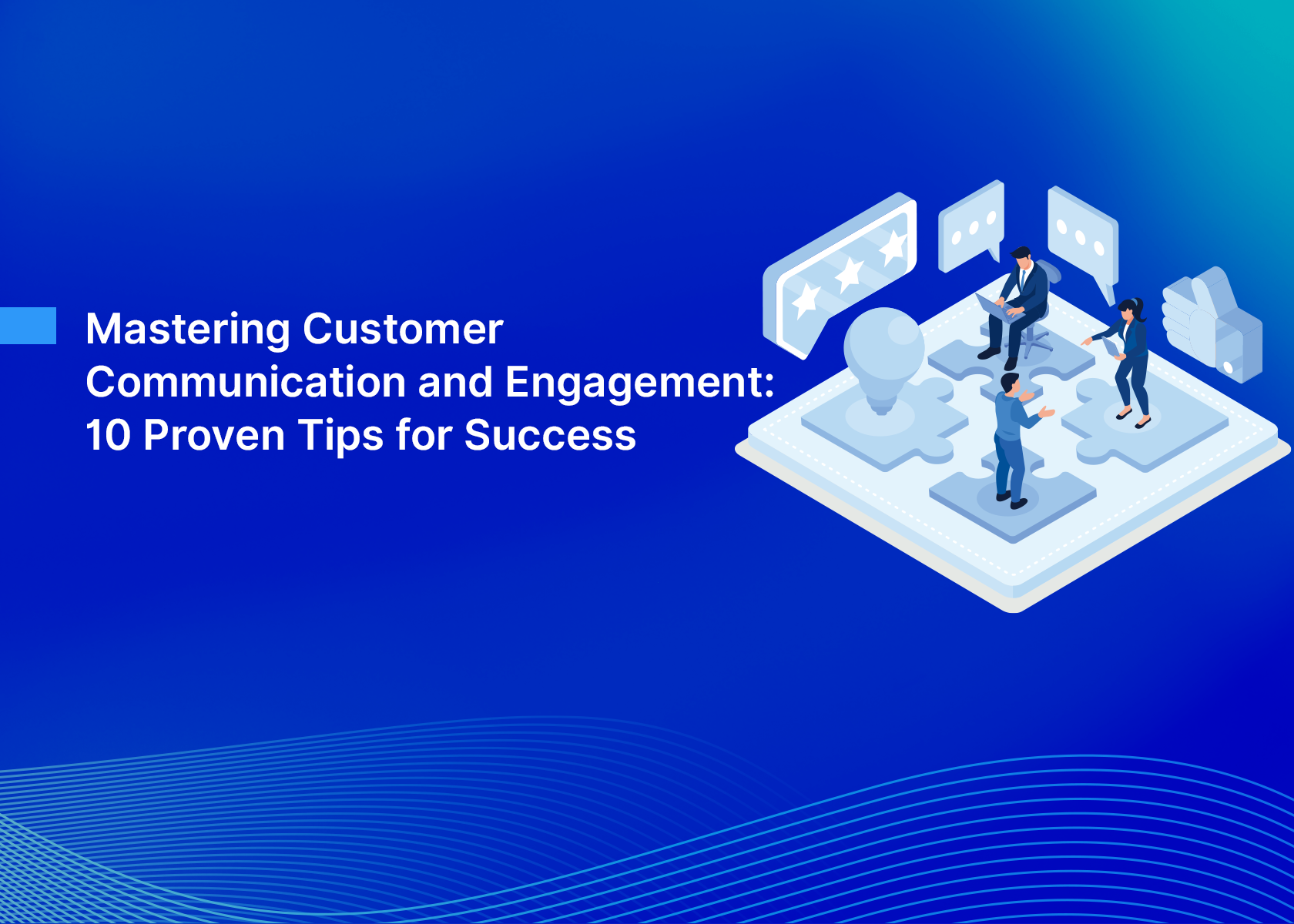 Mastering Customer Communication and Engagement: 10 Proven Tips for Success